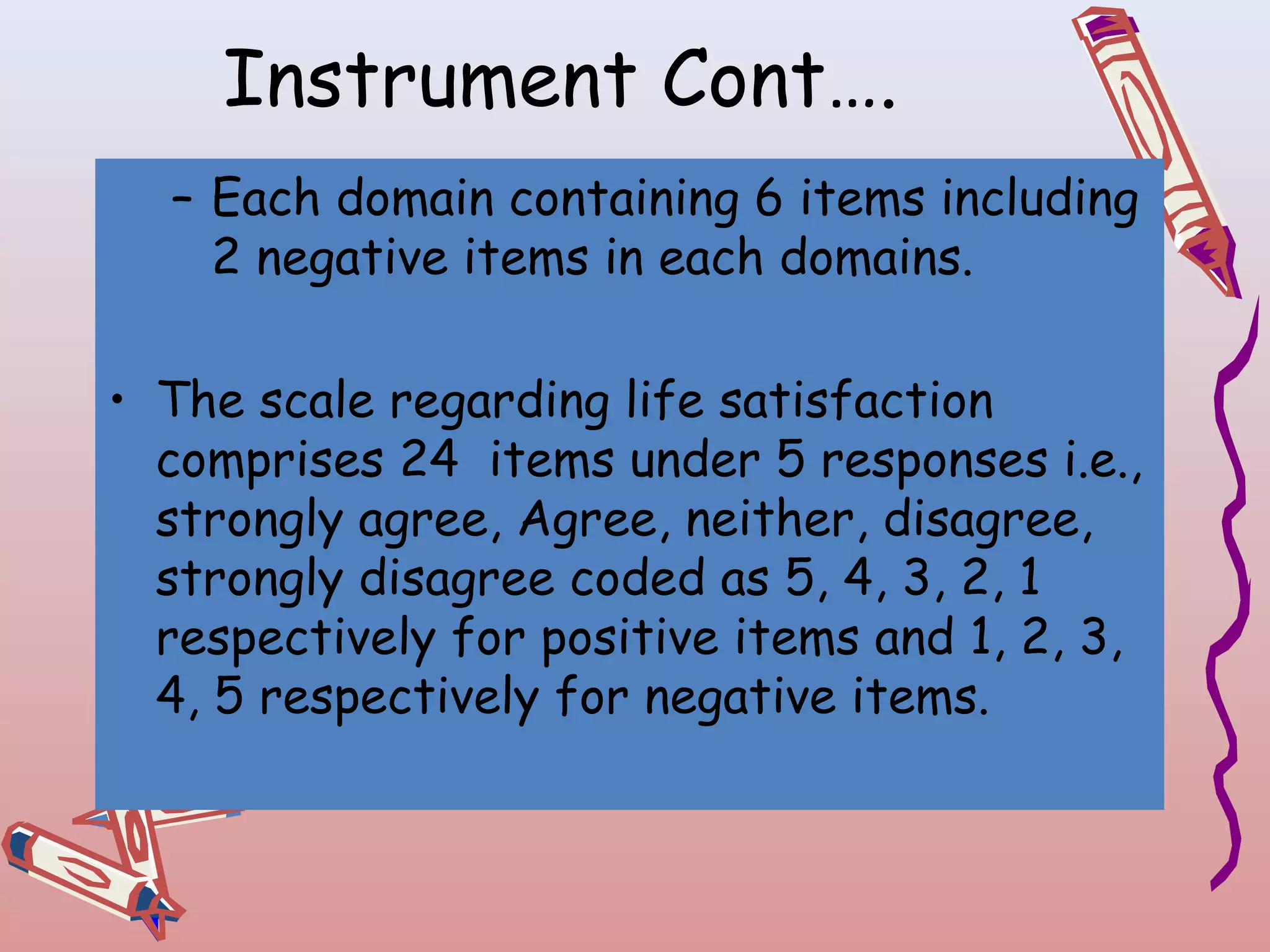 Instrument Cont….

– Each domain containing 6 items including 2 negative items in each domains.

• The scale regarding life satisfaction comprises 24 items under 5 responses i.e., strongly agree, Agree, neither, disagree, strongly disagree coded as 5, 4, 3, 2, 1 respectively for positive items and 1, 2, 3, 4, 5 respectively for negative items.